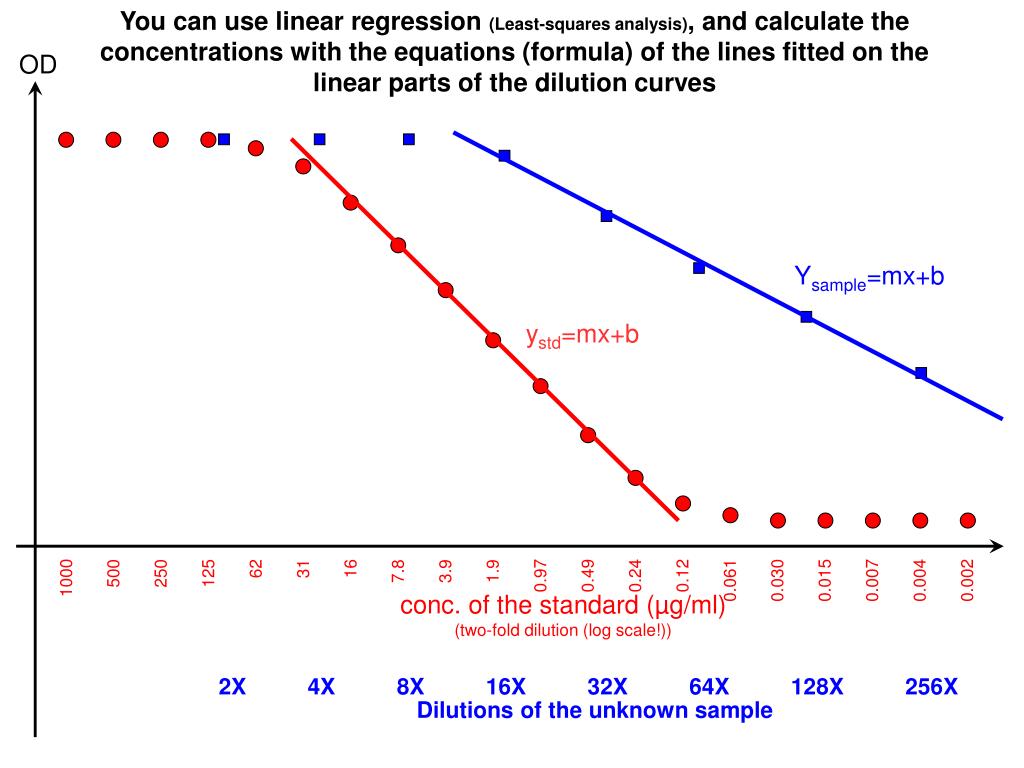 You can use linear regression (Least-squares analysis), and calculate the concentrations with the equations (formula) of the lines fitted on the linear parts of the dilution curves

OD

$Y_{sample}$=mx+b

$y_{std}$=mx+b

1000 500 250 125 62 31 16 7.8 3.9 1.9 0.97 0.49 0.24 0.12 0.061 0.030 0.015 0.007 0.004 0.002

conc. of the standard (µg/ml)
(two-fold dilution (log scale!))

2X 4X 8X 16X 32X 64X 128X 256X
Dilutions of the unknown sample